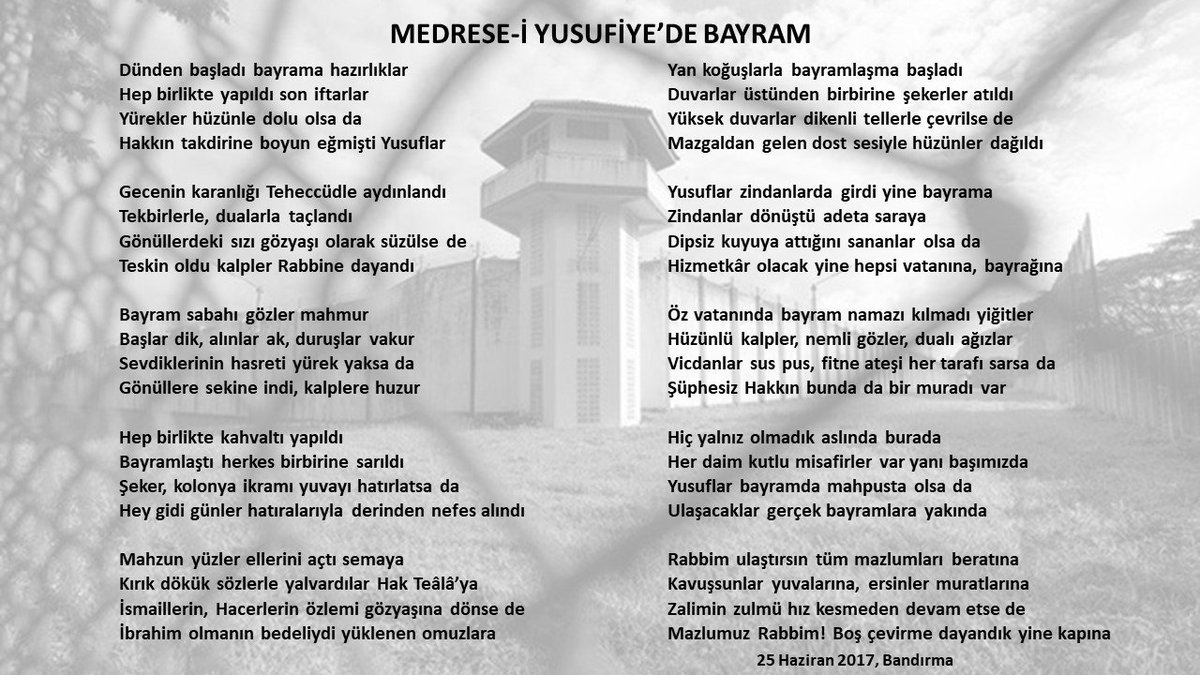 MEDRESE-İ YUSUFİYE'DE BAYRAM

Dünden başladı bayrama hazırlıklar
Hep birlikte yapıldı son iftarlar
Yürekler hüzünle dolu olsa da
Hakkın takdirine boyun eğmişti Yusuflar

Gecenin karanlığı Teheccüdle aydınlandı
Tekbirlerle, dualarla taçlandı
Gönüllerdeki sızı gözyaşı olarak süzülse de
Teskin oldu kalpler Rabbine dayandı

Bayram sabahı gözler mahmur
Başlar dik, alınlar ak, duruşlar vakur
Sevdiklerinin hasreti yürek yaksa da
Gönüllere sekine indi, kalplere huzur

Hep birlikte kahvaltı yapıldı
Bayramlaştı herkes birbirine sarıldı
Şeker, kolonya ikramı yuvayı hatırlatsa da
Hey gidi günler hatıralarıyla derinden nefes alındı

Mahzun yüzler ellerini açtı semaya
Kırık dökük sözlerle yalvardılar Hak Teâlâ'ya
İsmaillerin, Hacerlerin özlemi gözyaşına dönse de
İbrahim olmanın bedeliydi yüklenen omuzlara

Yan koğuşlarla bayramlaşma başladı
Duvarlar üstünden birbirine şekerler atıldı
Yüksek duvarlar dikenli tellerle çevrilse de
Mazgaldan gelen dost sesiyle hüzünler dağıldı

Yusuflar zindanlarda girdi yine bayrama
Zindanlar dönüştü adeta saraya
Dipsiz kuyuya attığını sananlar olsa da
Hizmetkâr olacak yine hepsi vatanına, bayrağına

Öz vatanında bayram namazı kılmadı yiğitler
Hüzünlü kalpler, nemli gözler, dualı ağızlar
Vicdanlar sus pus, fitne ateşi her tarafı sarsa da
Şüphesiz Hakkın bunda da bir muradı var

Hiç yalnız olmadık aslında burada
Her daim kutlu misafirler var yanı başımızda
Yusuflar bayramda mahpusta olsa da
Ulaşacaklar gerçek bayramlara yakında

Rabbim ulaştırsın tüm mazlumları beratına
Kavuşsunlar yuvalarına, ersinler muratlarına
Zalimin zulmü hız kesmeden devam etse de
Mazlumuz Rabbim! Boş çevirme dayandık yine kapına

25 Haziran 2017, Bandırma